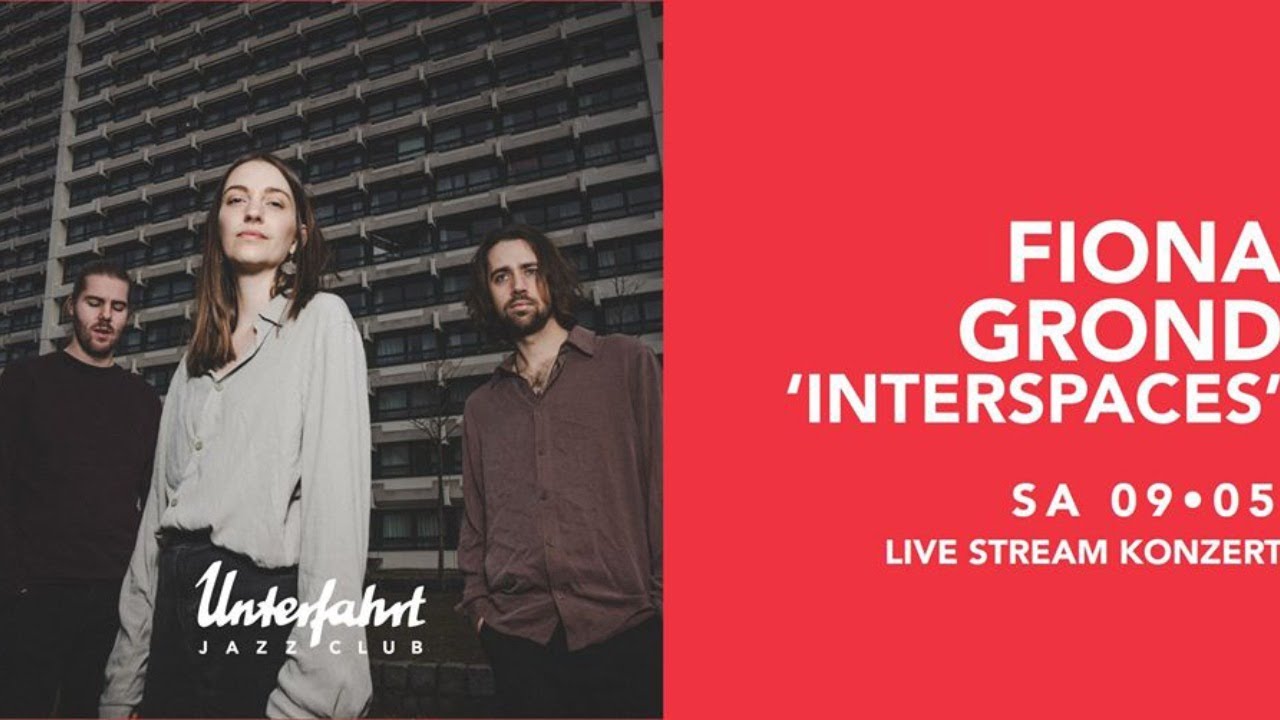 Unterfahrt
JAZZ CLUB

FIONA GROND
'INTERSPACES'

SA 09•05
LIVE STREAM KONZERT